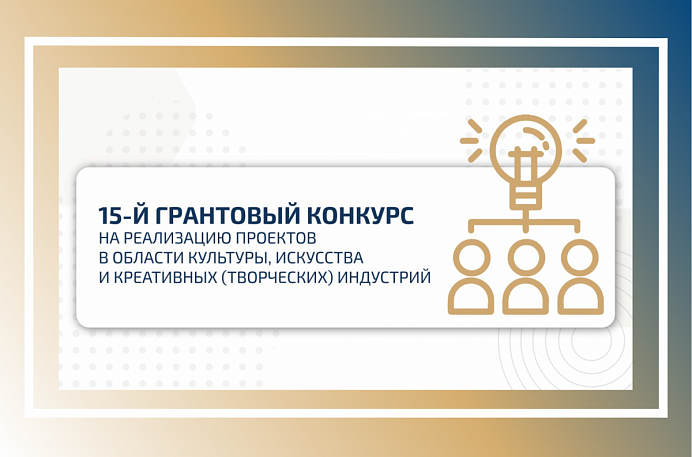 15-Й ГРАНТОВЫЙ КОНКУРС
НА РЕАЛИЗАЦИЮ ПРОЕКТОВ
В ОБЛАСТИ КУЛЬТУРЫ, ИСКУССТВА
И КРЕАТИВНЫХ (ТВОРЧЕСКИХ) ИНДУСТРИЙ